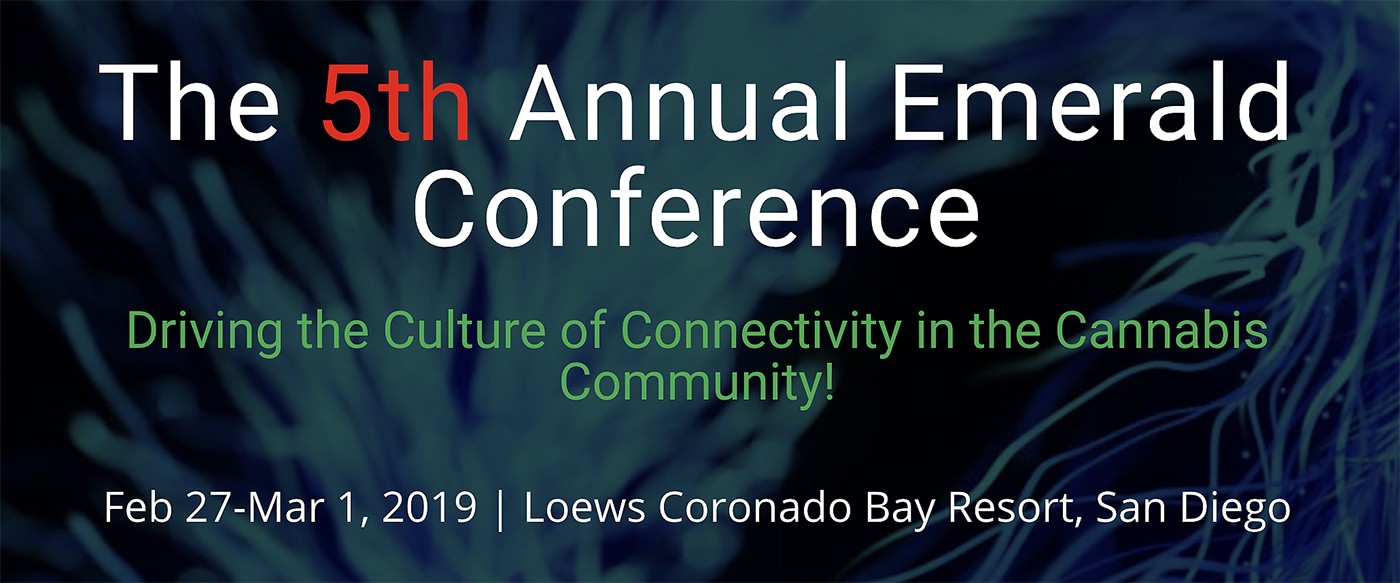 The 5th Annual Emerald Conference

Driving the Culture of Connectivity in the Cannabis Community!

Feb 27-Mar 1, 2019 | Loews Coronado Bay Resort, San Diego